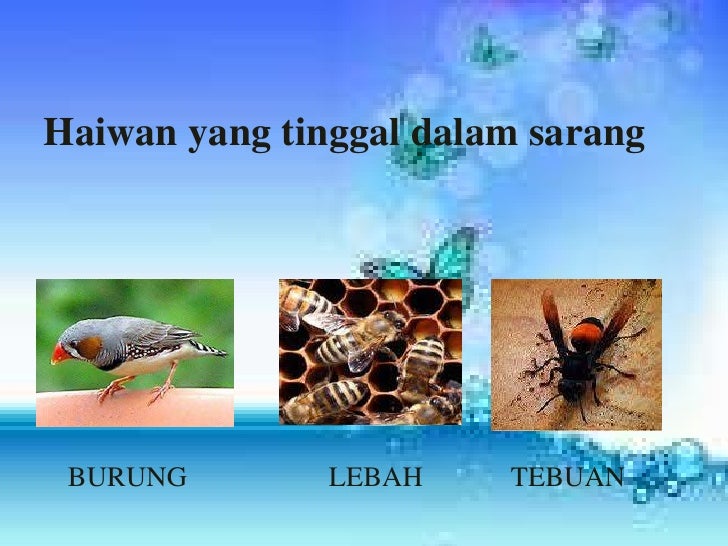 Haiwan yang tinggal dalam sarang

BURUNG

LEBAH

TEBUAN